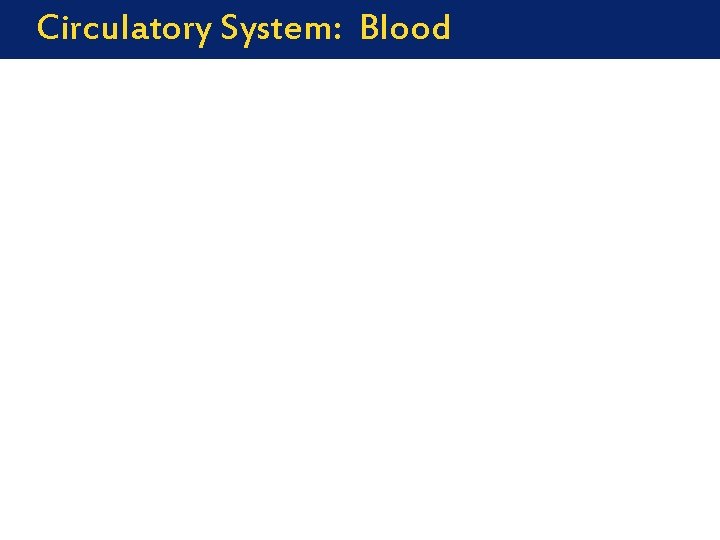 Circulatory System:  Blood